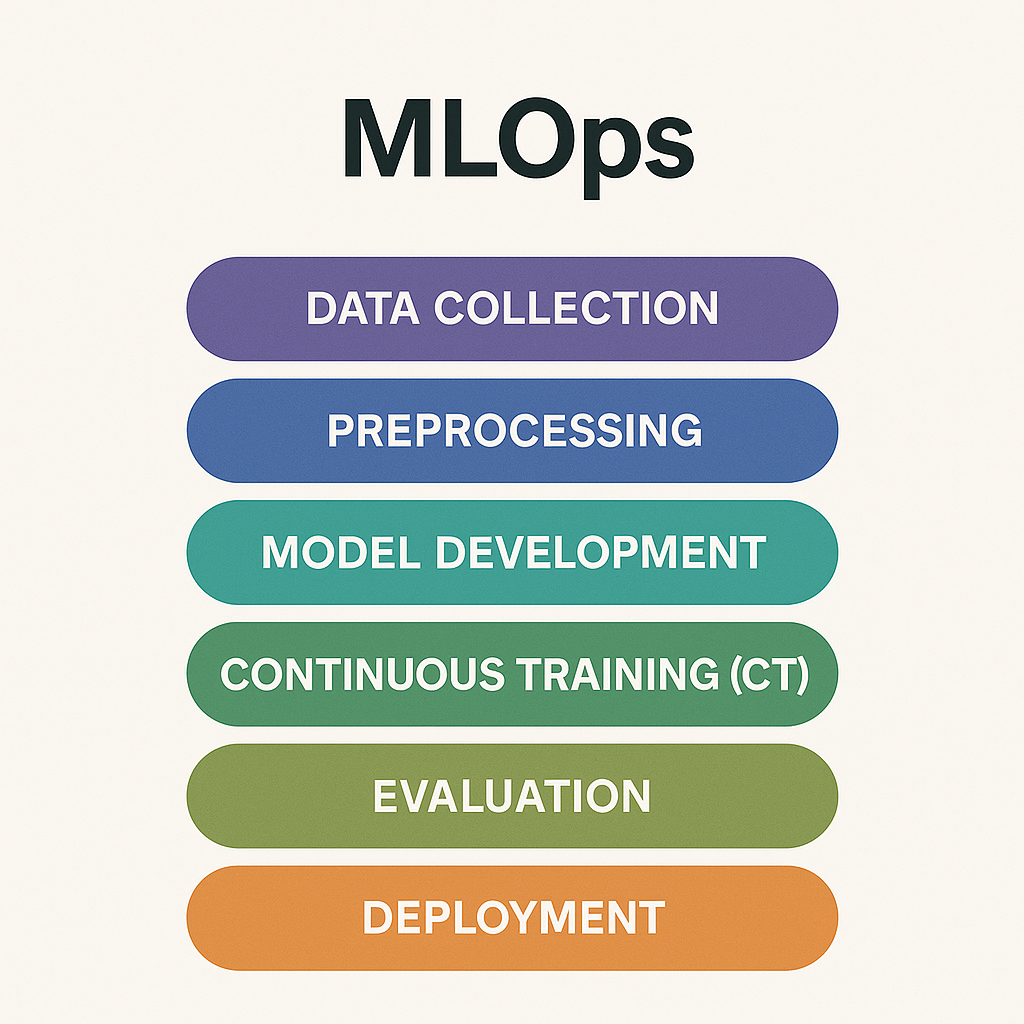 MLOps

DATA COLLECTION

PREPROCESSING

MODEL DEVELOPMENT

CONTINUOUS TRAINING (CT)

EVALUATION

DEPLOYMENT